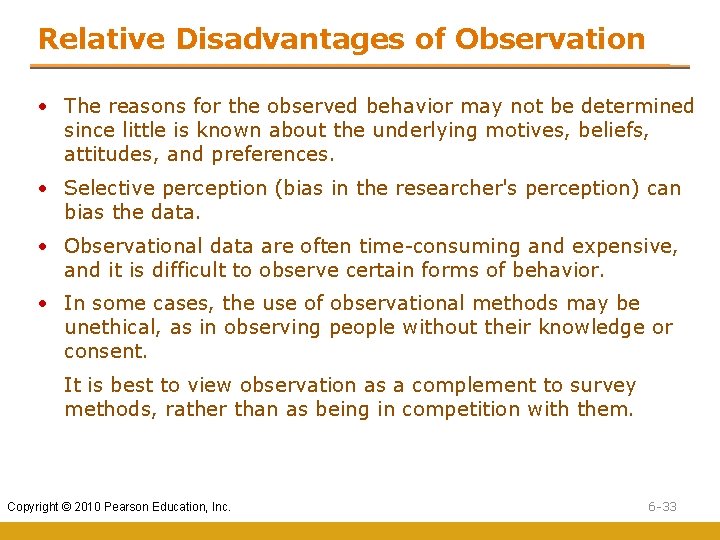 Relative Disadvantages of Observation

• The reasons for the observed behavior may not be determined since little is known about the underlying motives, beliefs, attitudes, and preferences.

• Selective perception (bias in the researcher's perception) can bias the data.

• Observational data are often time-consuming and expensive, and it is difficult to observe certain forms of behavior.

• In some cases, the use of observational methods may be unethical, as in observing people without their knowledge or consent.

It is best to view observation as a complement to survey methods, rather than as being in competition with them.

Copyright © 2010 Pearson Education, Inc.

6-33